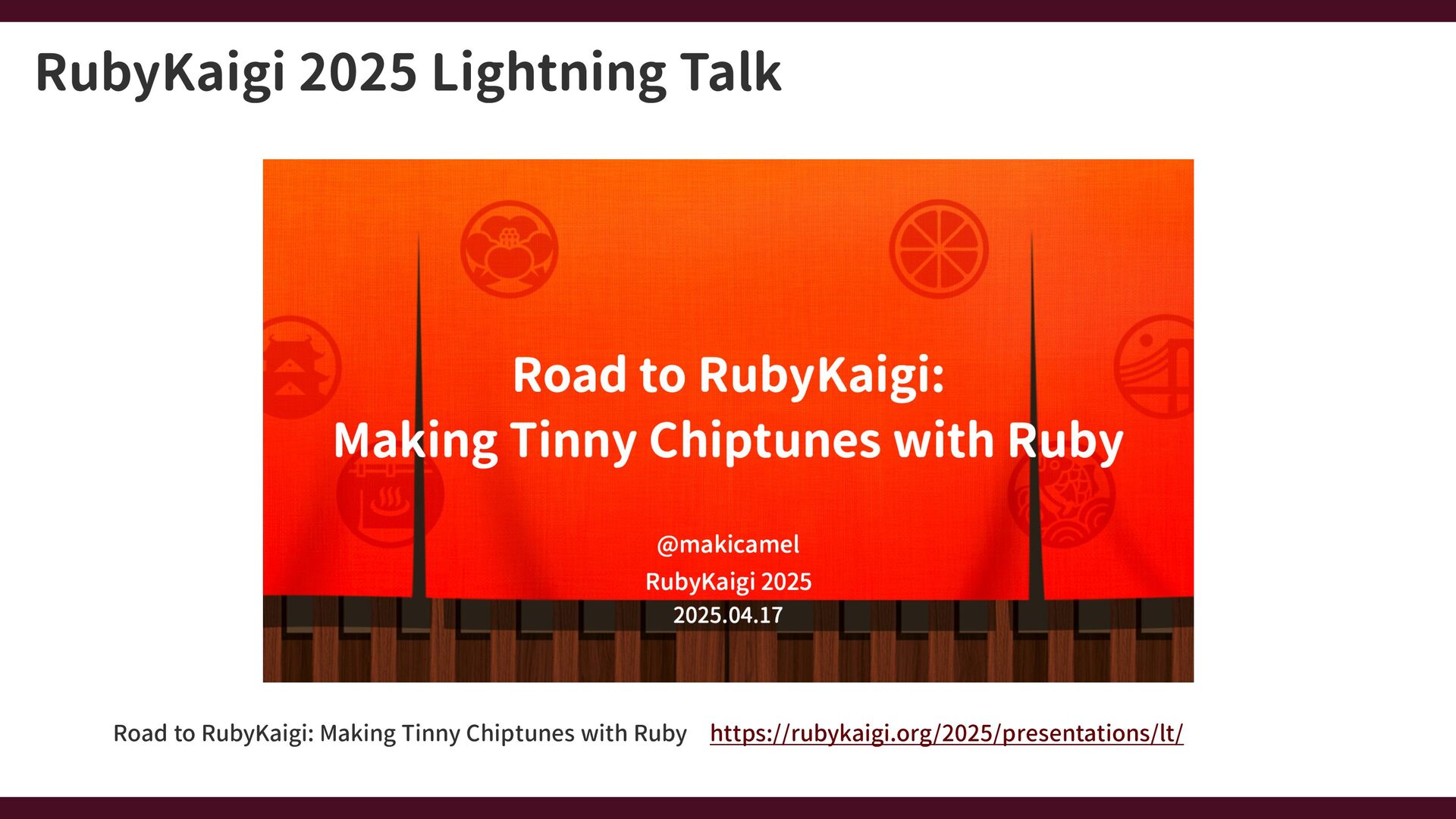 RubyKaigi 2025 Lightning Talk

Road to RubyKaigi:
Making Tinny Chiptunes with Ruby

@makicamel
RubyKaigi 2025
2025.04.17

Road to RubyKaigi: Making Tinny Chiptunes with Ruby https://rubykaigi.org/2025/presentations/lt/